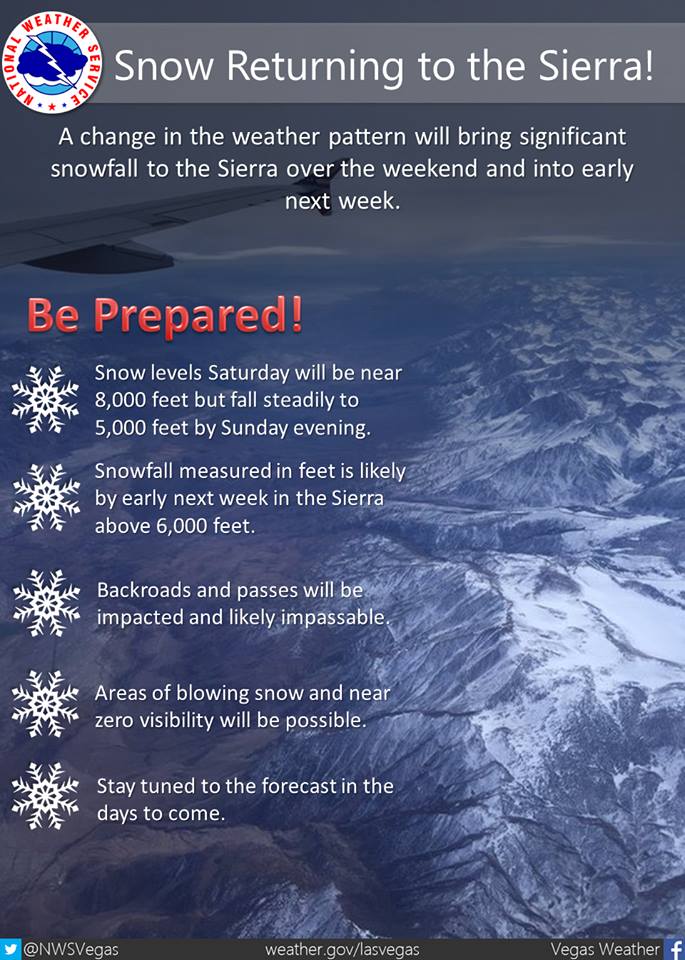 NATIONAL WEATHER SERVICE

Snow Returning to the Sierra!

A change in the weather pattern will bring significant snowfall to the Sierra over the weekend and into early next week.

Be Prepared!

Snow levels Saturday will be near 8,000 feet but fall steadily to 5,000 feet by Sunday evening.

Snowfall measured in feet is likely by early next week in the Sierra above 6,000 feet.

Backroads and passes will be impacted and likely impassable.

Areas of blowing snow and near zero visibility will be possible.

Stay tuned to the forecast in the days to come.

@NWSVegas weather.gov/lasvegas Vegas Weather